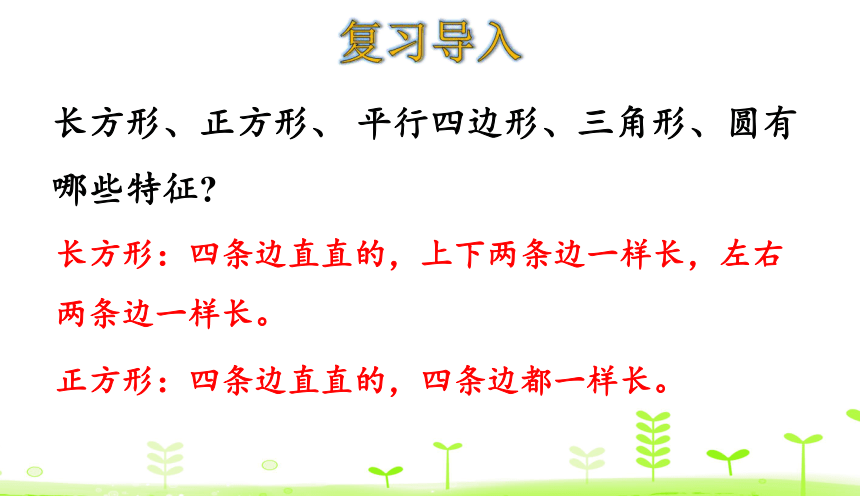 复习导入

长方形、正方形、 平行四边形、三角形、圆有哪些特征?

长方形：四条边直直的，上下两条边一样长，左右两条边一样长。

正方形：四条边直直的，四条边都一样长。